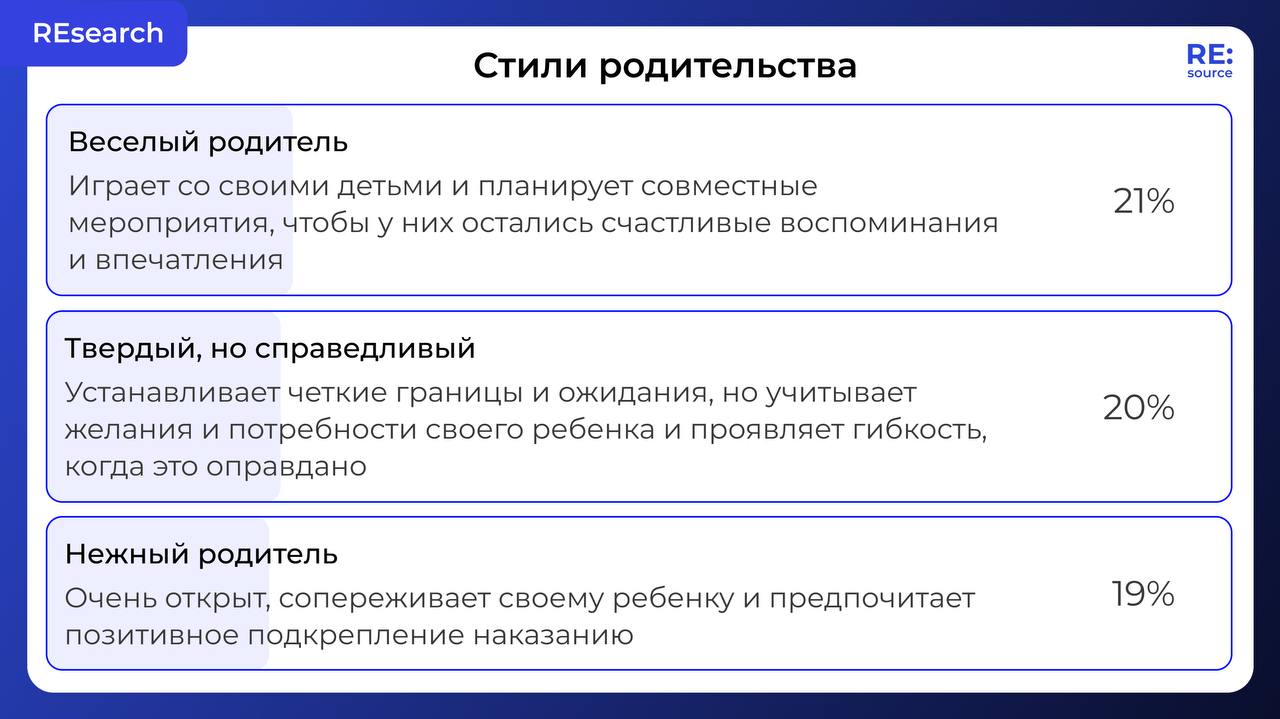 REsearch

Стили родительства

RE:
source

Веселый родитель
Играет со своими детьми и планирует совместные мероприятия, чтобы у них остались счастливые воспоминания и впечатления
21%

Твердый, но справедливый
Устанавливает четкие границы и ожидания, но учитывает желания и потребности своего ребенка и проявляет гибкость, когда это оправдано
20%

Нежный родитель
Очень открыт, сопереживает своему ребенку и предпочитает позитивное подкрепление наказанию
19%